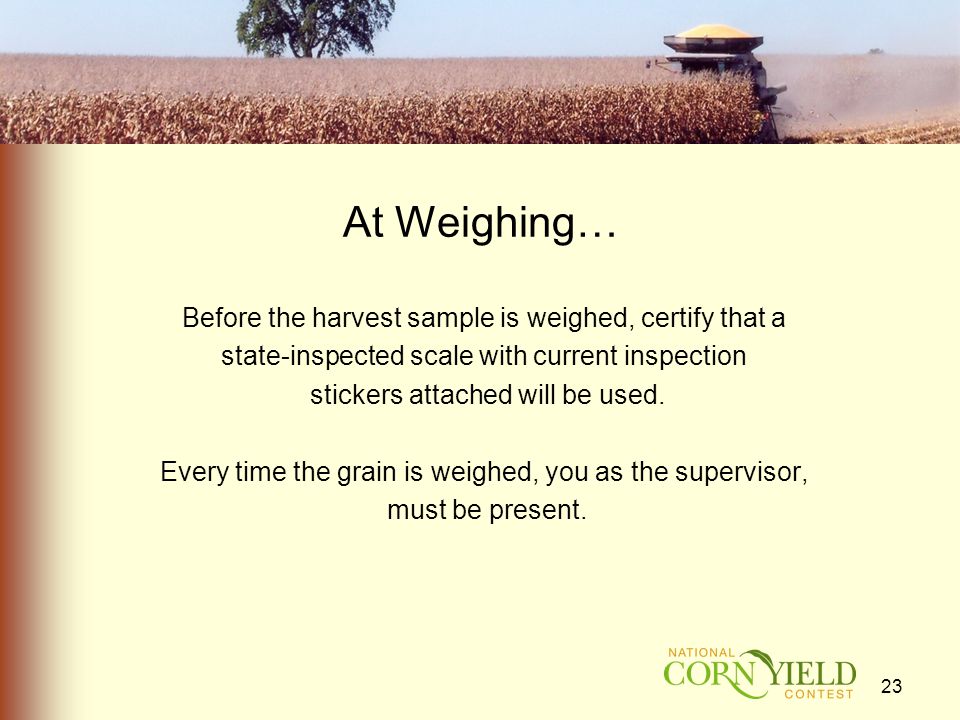 At Weighing…

Before the harvest sample is weighed, certify that a state-inspected scale with current inspection stickers attached will be used.

Every time the grain is weighed, you as the supervisor, must be present.

NATIONAL CORN YIELD CONTEST

23